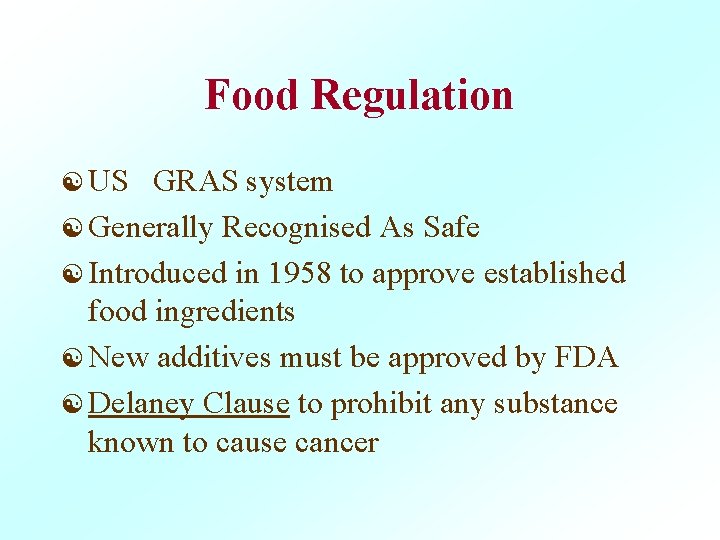 Food Regulation

US GRAS system

Generally Recognised As Safe

Introduced in 1958 to approve established food ingredients

New additives must be approved by FDA

Delaney Clause to prohibit any substance known to cause cancer